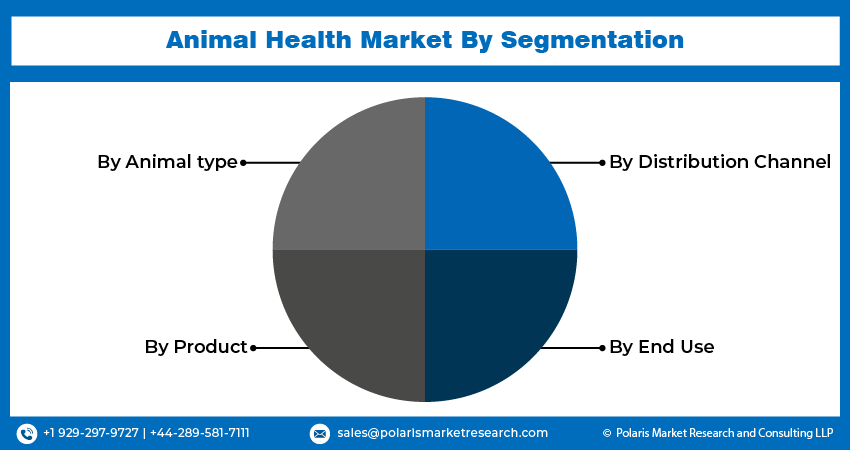 Animal Health Market By Segmentation

By Animal type

By Distribution Channel

By Product

By End Use

+1 929-297-9727 | +44-289-581-7111

sales@polarismarketresearch.com

© Polaris Market Research and Consulting LLP